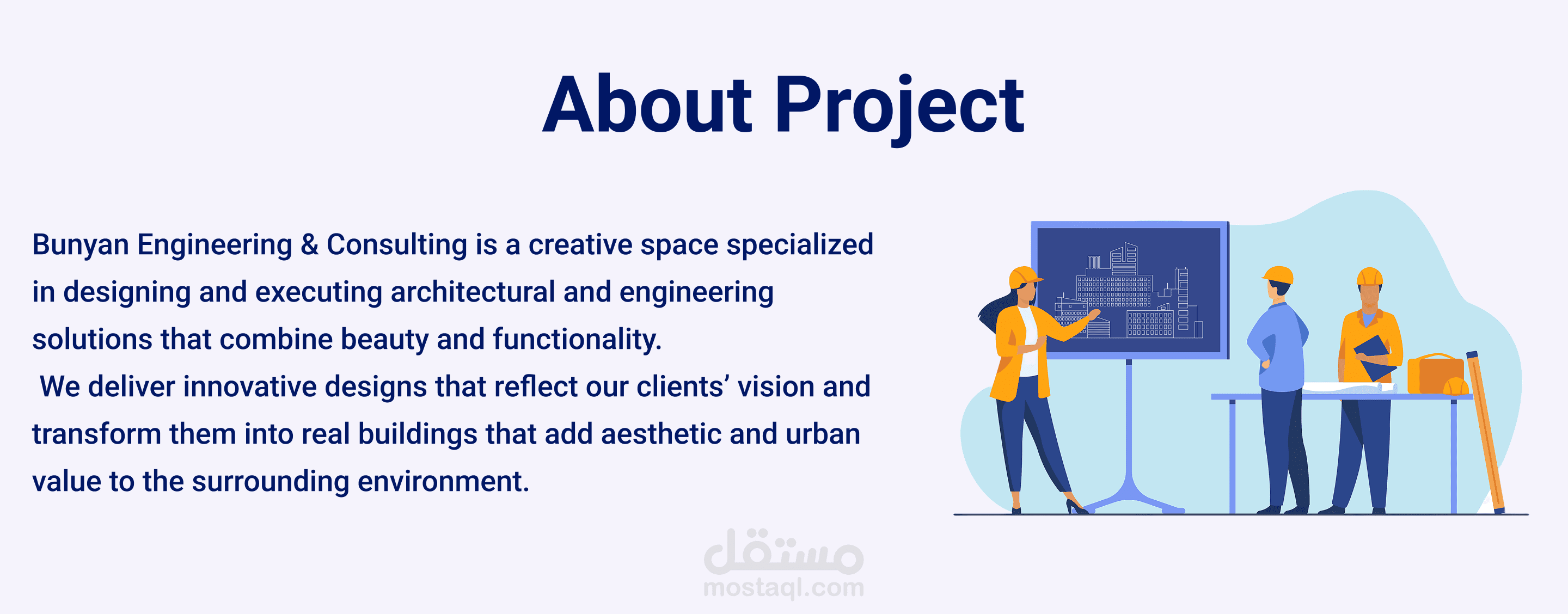 About Project

Bunyan Engineering & Consulting is a creative space specialized in designing and executing architectural and engineering solutions that combine beauty and functionality.
We deliver innovative designs that reflect our clients’ vision and transform them into real buildings that add aesthetic and urban value to the surrounding environment.

مستقل
mostaql.com